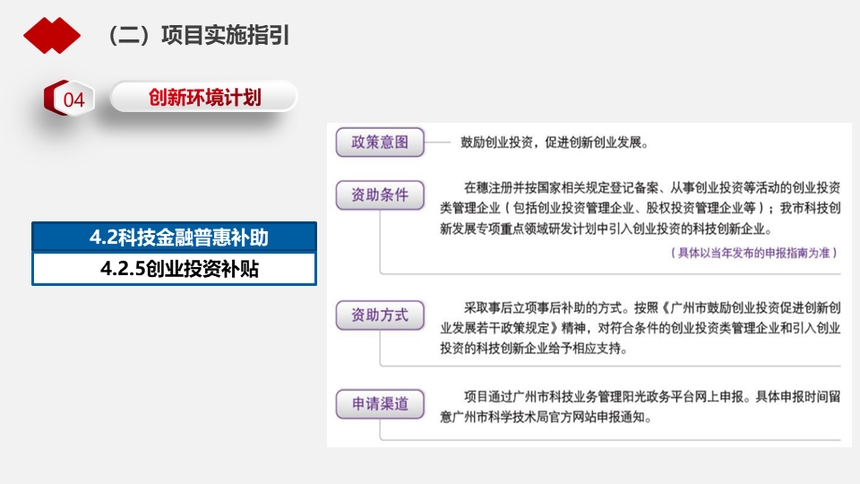 （二）项目实施指引

04 创新环境计划

4.2科技金融普惠补助

4.2.5创业投资补贴

政策意图

鼓励创业投资，促进创新创业发展。

资助条件

在穗注册并按国家相关规定登记备案、从事创业投资等活动的创业投资类管理企业（包括创业投资管理企业、股权投资管理企业等）；我市科技创新发展专项重点领域研发计划中引入创业投资的科技创新企业。

（具体以当年发布的申报指南为准）

资助方式

采取事后立项事后补助的方式。按照《广州市鼓励创业投资促进创新创业发展若干政策规定》精神，对符合条件的创业投资类管理企业和引入创业投资的科技创新企业给予相应支持。

申请渠道

项目通过广州市科技业务管理阳光政务平台网上申报。具体申报时间留意广州市科学技术局官方网站申报通知。